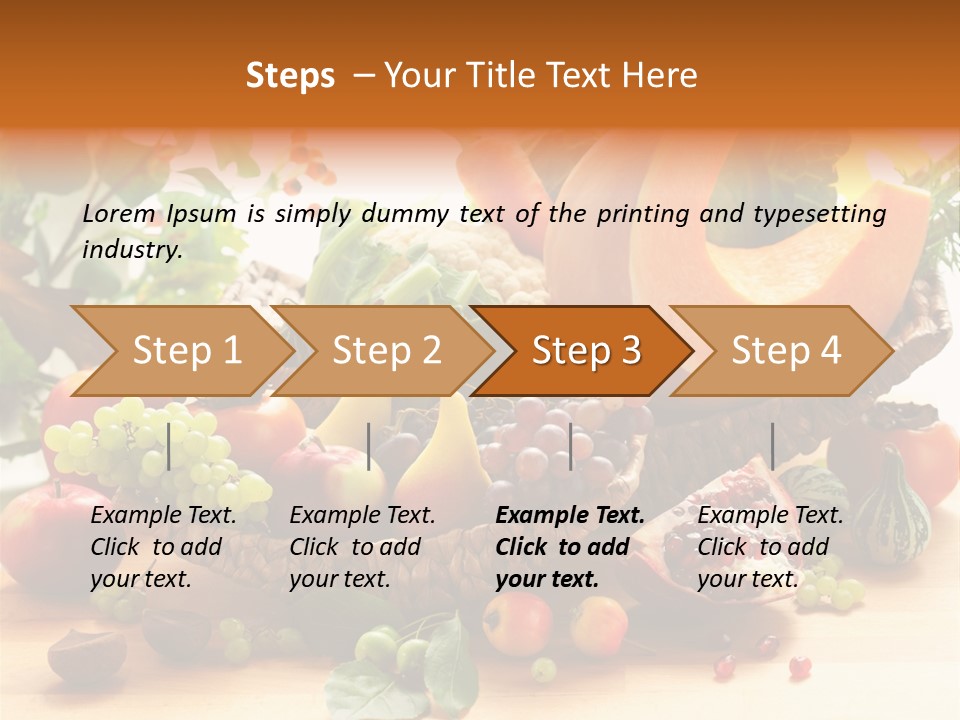 Steps – Your Title Text Here

Lorem Ipsum is simply dummy text of the printing and typesetting industry.

Step 1

Step 2

Step 3

Step 4

Example Text. Click to add your text.

Example Text. Click to add your text.

Example Text. Click to add your text.

Example Text. Click to add your text.